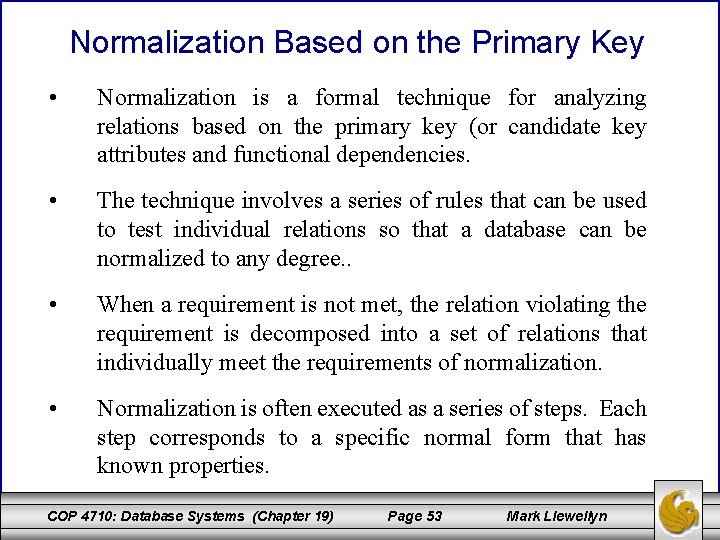 Normalization Based on the Primary Key

• Normalization is a formal technique for analyzing relations based on the primary key (or candidate key attributes and functional dependencies.

• The technique involves a series of rules that can be used to test individual relations so that a database can be normalized to any degree..

• When a requirement is not met, the relation violating the requirement is decomposed into a set of relations that individually meet the requirements of normalization.

• Normalization is often executed as a series of steps. Each step corresponds to a specific normal form that has known properties.

COP 4710: Database Systems (Chapter 19) Page 53 Mark Llewellyn